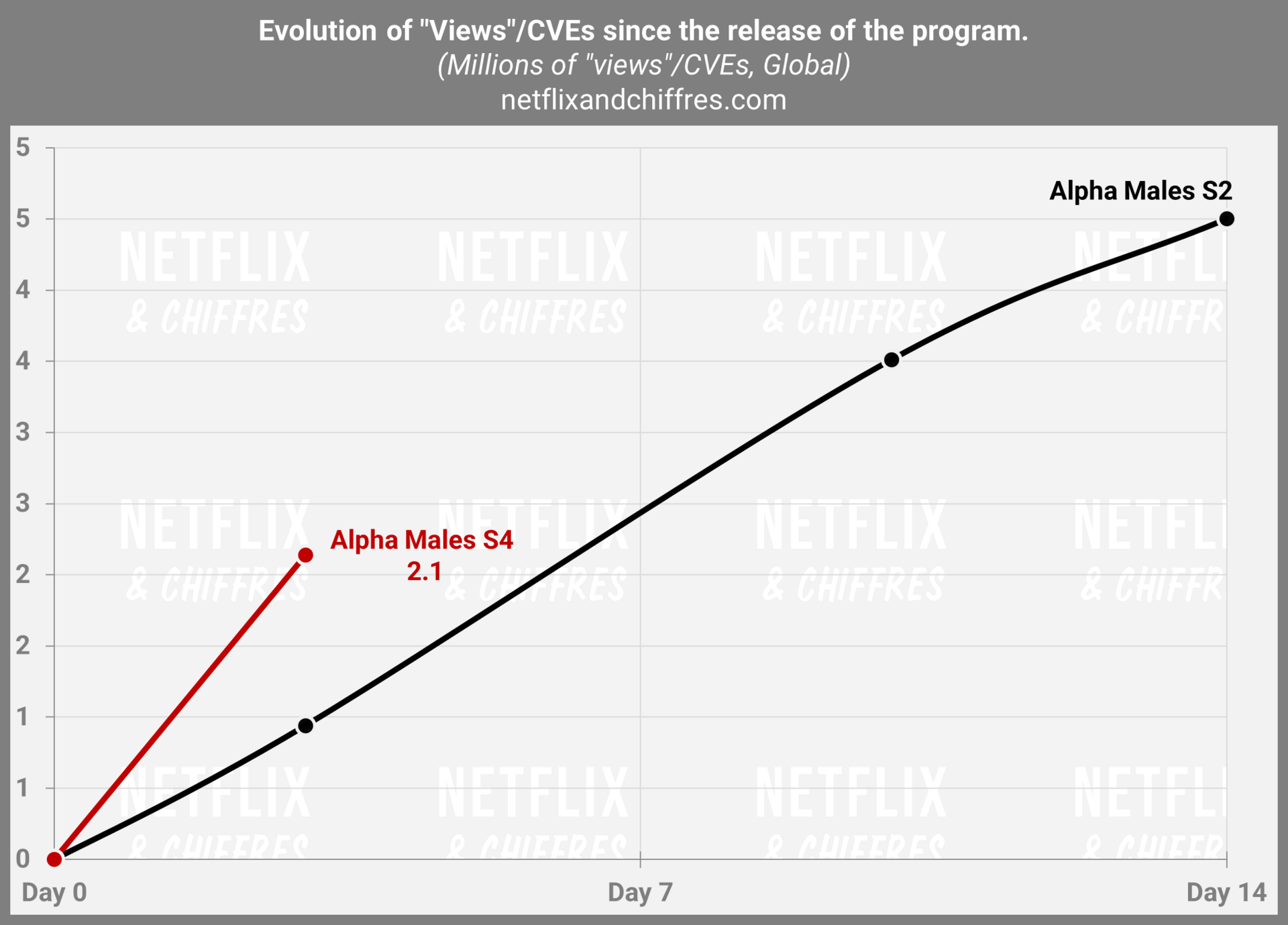 Evolution of "Views"/CVEs since the release of the program.
(Millions of "views"/CVEs, Global)
netflixandchiffres.com

5
5
4
4
3
3
2
2
1
1
0

Alpha Males S2

Alpha Males S4
2.1

Day 0
Day 7
Day 14

NETFLIX & CHIFFRES